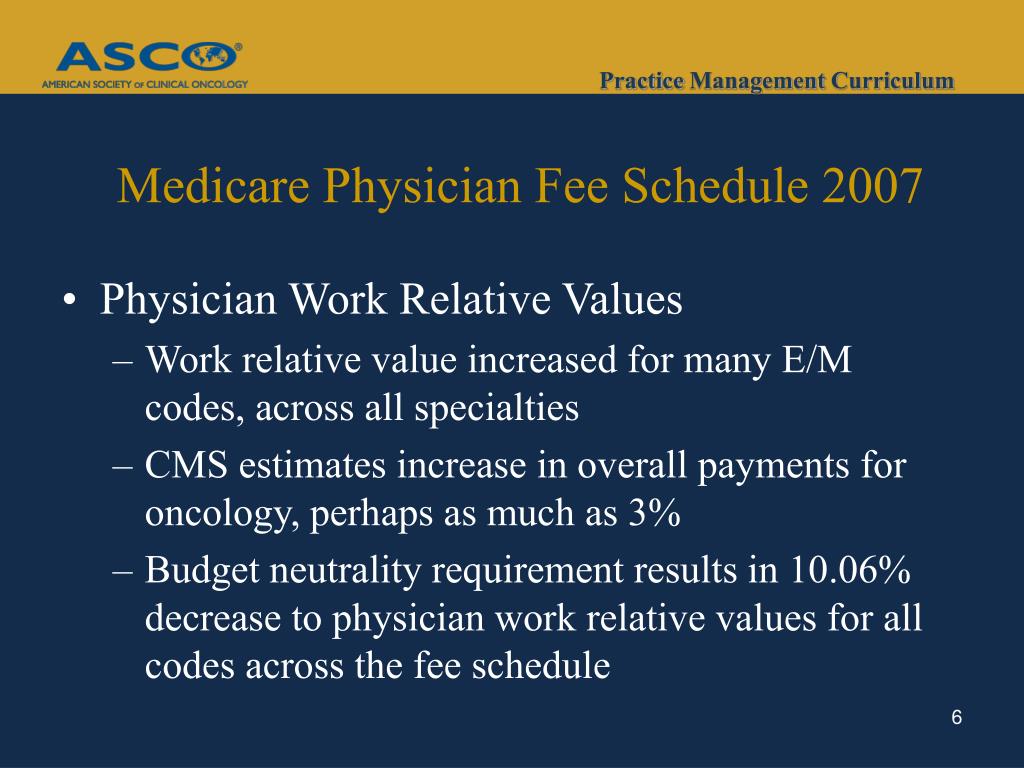 ASCO®
AMERICAN SOCIETY OF CLINICAL ONCOLOGY

Practice Management Curriculum

Medicare Physician Fee Schedule 2007

• Physician Work Relative Values
– Work relative value increased for many E/M codes, across all specialties
– CMS estimates increase in overall payments for oncology, perhaps as much as 3%
– Budget neutrality requirement results in 10.06% decrease to physician work relative values for all codes across the fee schedule

6